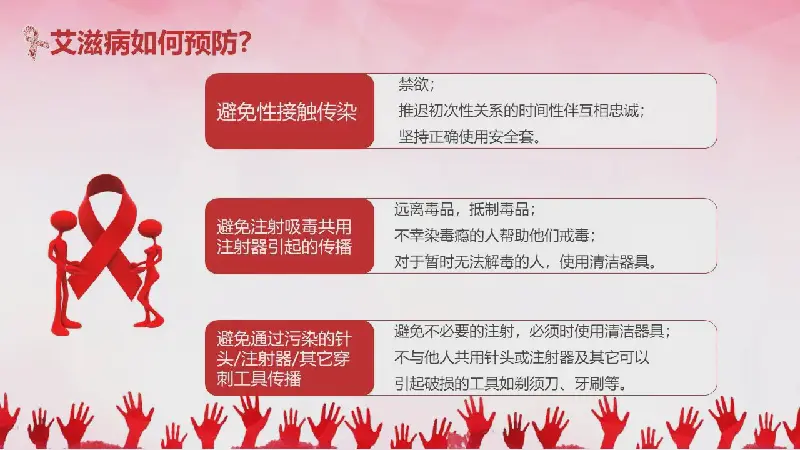 艾滋病如何预防?

避免性接触传染

禁欲;
推迟初次性关系的时间性伴互相忠诚;
坚持正确使用安全套。

避免注射吸毒共用注射器引起的传播

远离毒品，抵制毒品;
不幸染毒瘾的人帮助他们戒毒;
对于暂时无法解毒的人，使用清洁器具。

避免通过污染的针头/注射器/其它穿刺工具传播

避免不必要的注射，必须时使用清洁器具;
不与他人共用针头或注射器及其它可以引起破损的工具如剃须刀、牙刷等。